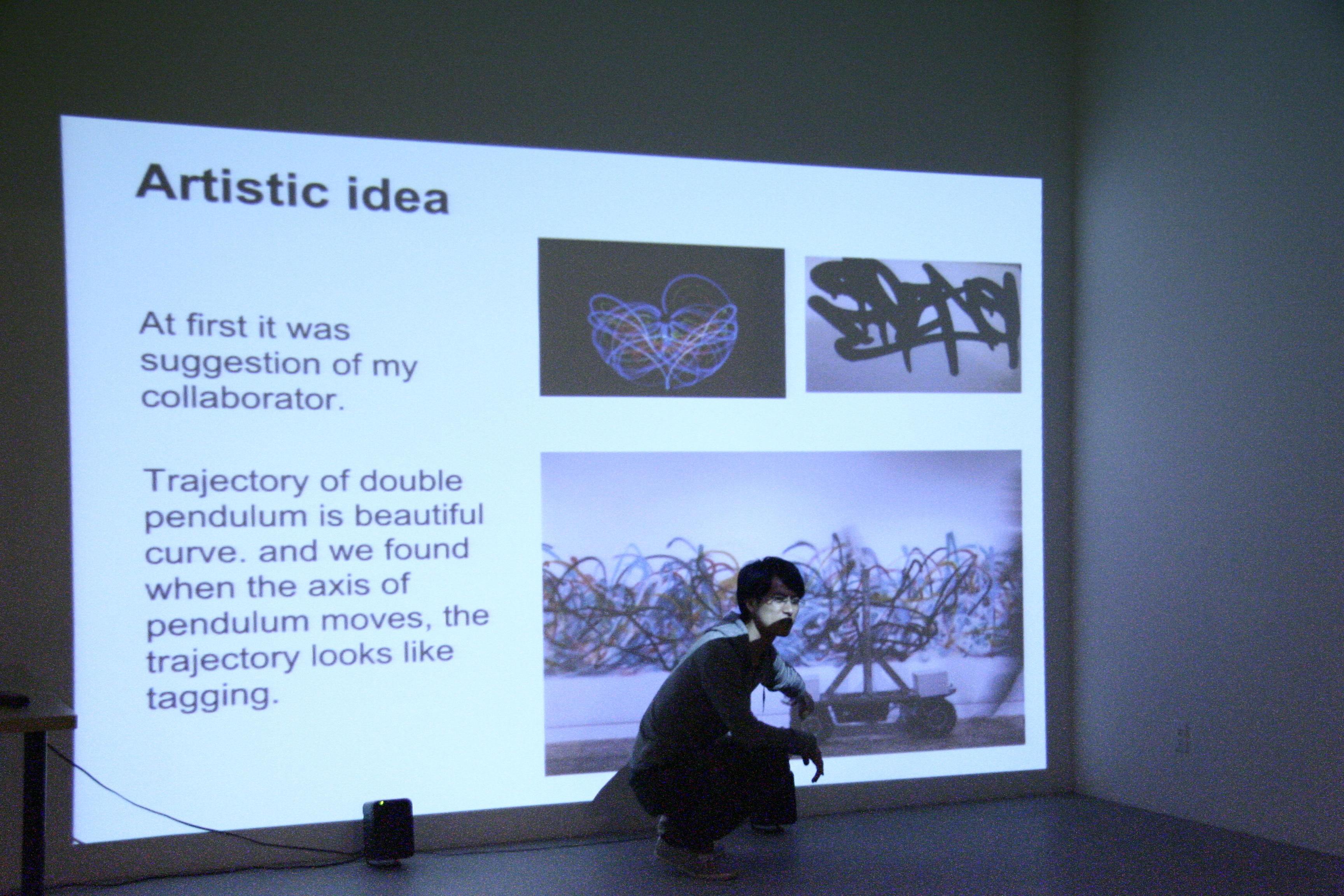 Artistic idea

At first it was suggestion of my collaborator.

Trajectory of double pendulum is beautiful curve. and we found when the axis of pendulum moves, the trajectory looks like tagging.